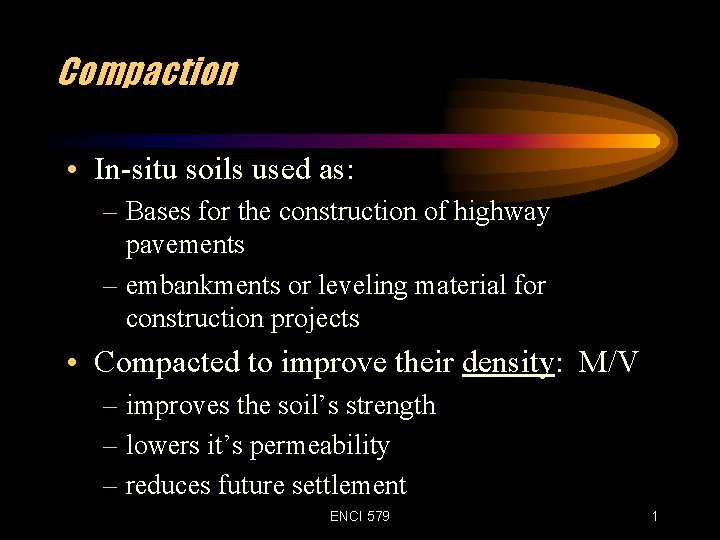 Compaction

• In-situ soils used as:
– Bases for the construction of highway pavements
– embankments or leveling material for construction projects
• Compacted to improve their density: M/V
– improves the soil's strength
– lowers it's permeability
– reduces future settlement

ENCI 579

1